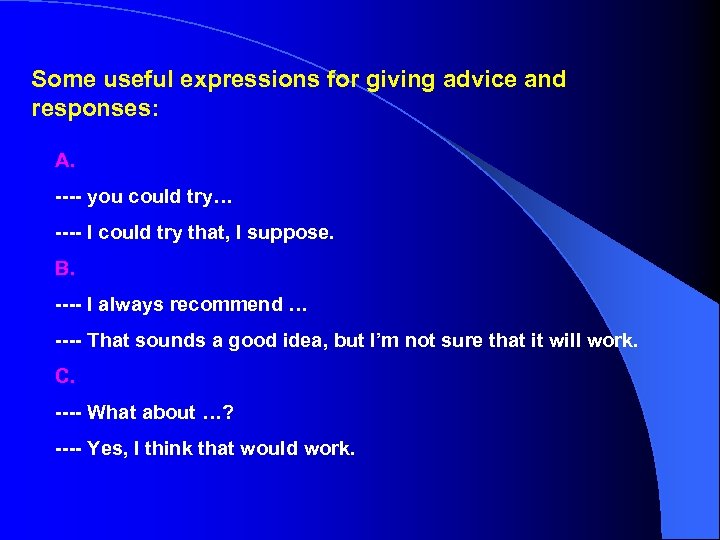 Some useful expressions for giving advice and responses:

A.

---- you could try…

---- I could try that, I suppose.

B.

---- I always recommend …

---- That sounds a good idea, but I'm not sure that it will work.

C.

---- What about …?

---- Yes, I think that would work.